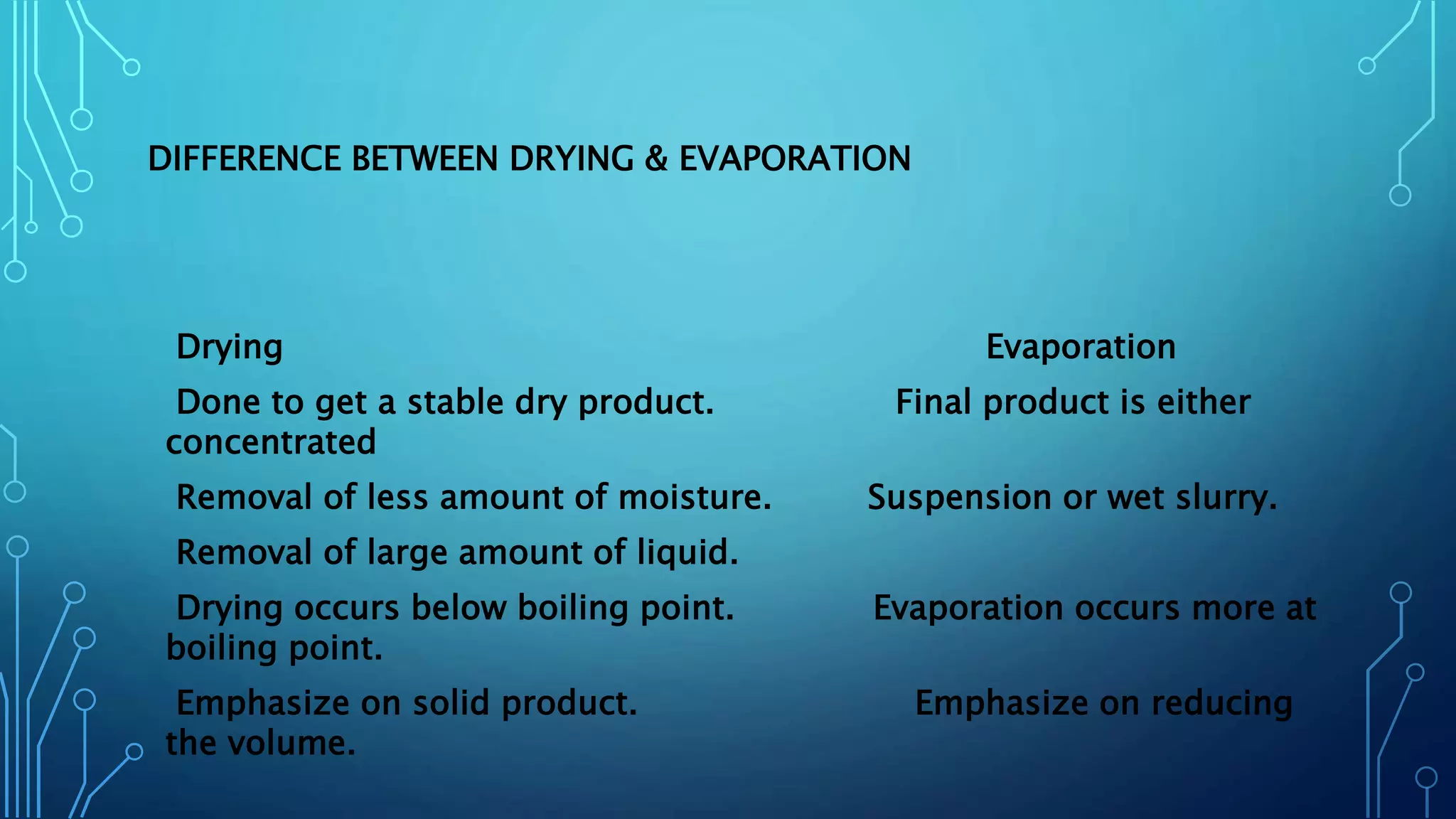 DIFFERENCE BETWEEN DRYING & EVAPORATION

Drying Evaporation

Done to get a stable dry product. Final product is either concentrated

Removal of less amount of moisture. Suspension or wet slurry.

Removal of large amount of liquid.

Drying occurs below boiling point. Evaporation occurs more at boiling point.

Emphasize on solid product. Emphasize on reducing the volume.